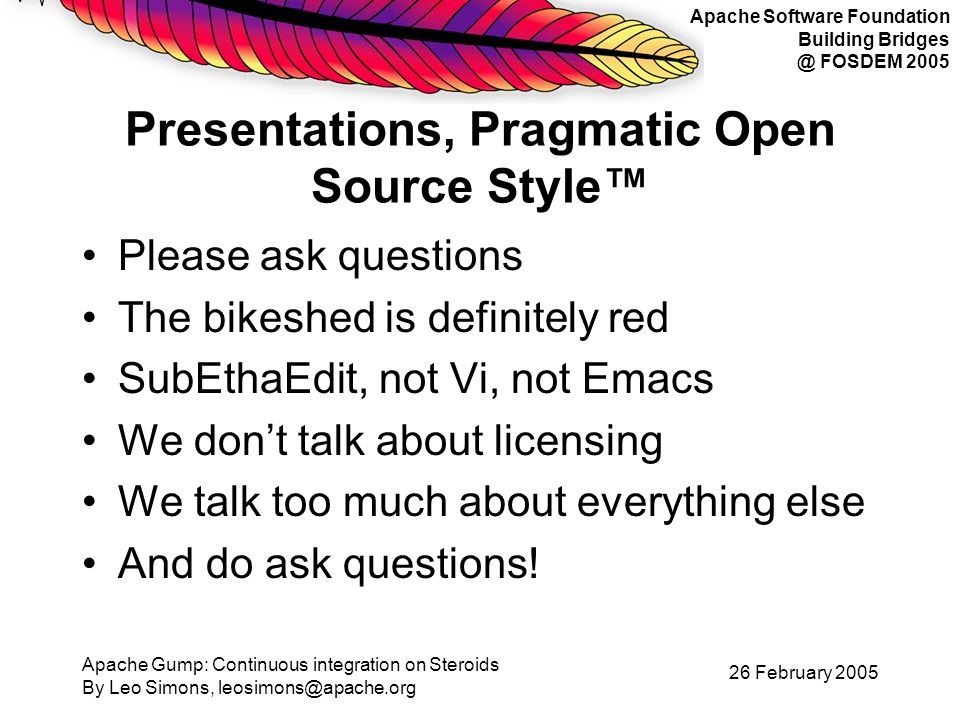 Apache Software Foundation
Building Bridges
@ FOSDEM 2005

Presentations, Pragmatic Open Source Style™

• Please ask questions
• The bikeshed is definitely red
• SubEthaEdit, not Vi, not Emacs
• We don't talk about licensing
• We talk too much about everything else
• And do ask questions!

Apache Gump: Continuous integration on Steroids
By Leo Simons, leosimons@apache.org

26 February 2005